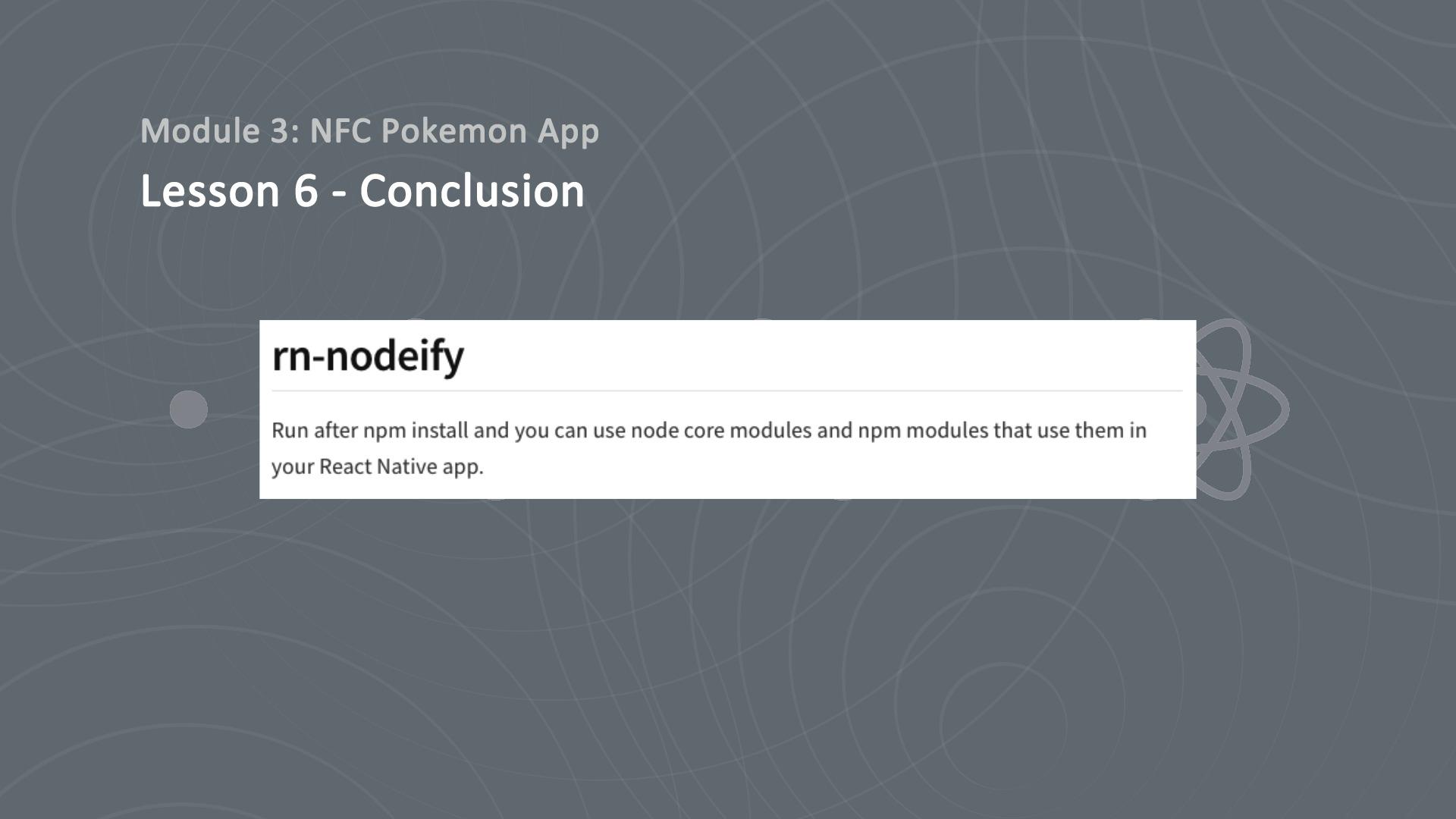 Module 3: NFC Pokemon App

Lesson 6 - Conclusion

rn-nodeify

Run after npm install and you can use node core modules and npm modules that use them in your React Native app.